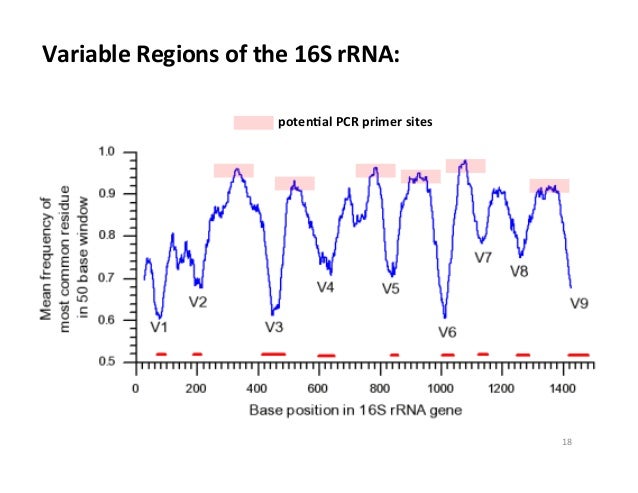 Variable Regions of the 16S rRNA:

potential PCR primer sites

Mean frequency of most common residue in 50 base window

1.0
0.9
0.8
0.7
0.6
0.5

V1
V2
V3
V4
V5
V6
V7
V8
V9

0
200
400
600
800
1000
1200
1400

Base position in 16S rRNA gene

18